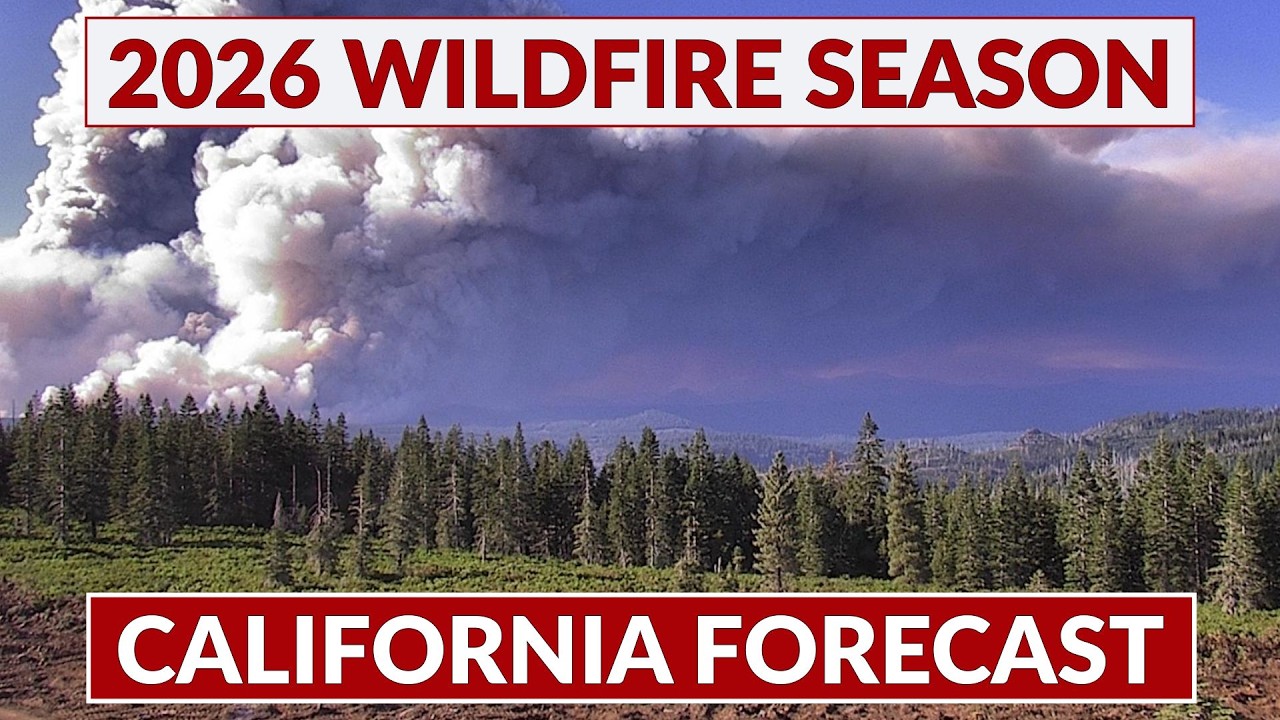 2026 WILDFIRE SEASON

CALIFORNIA FORECAST